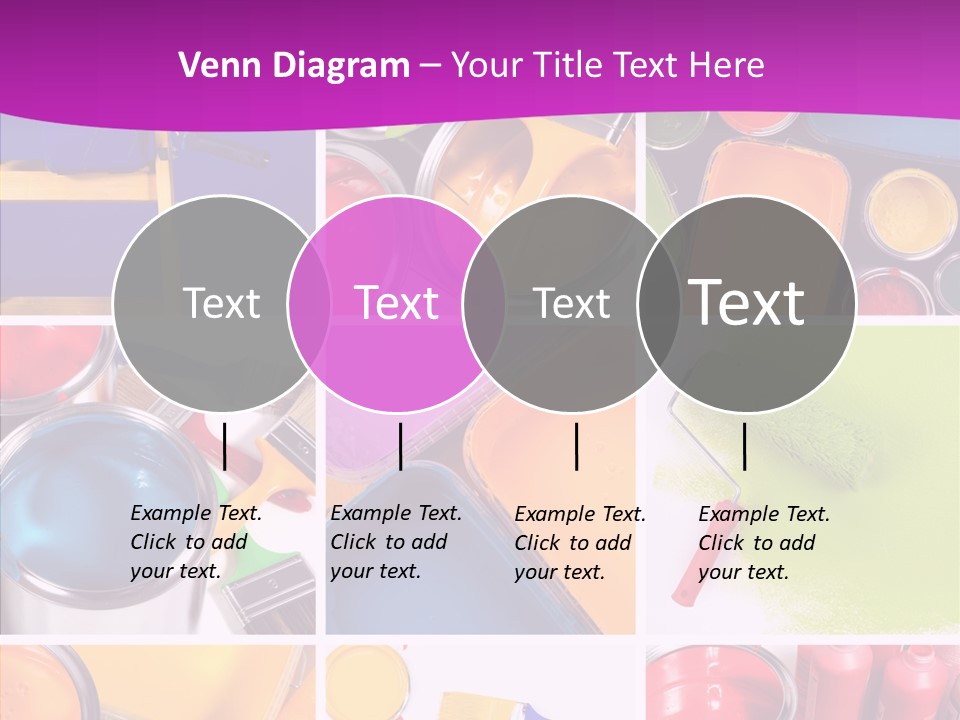 Venn Diagram – Your Title Text Here

Text

Text

Text

Text

Example Text. Click to add your text.

Example Text. Click to add your text.

Example Text. Click to add your text.

Example Text. Click to add your text.